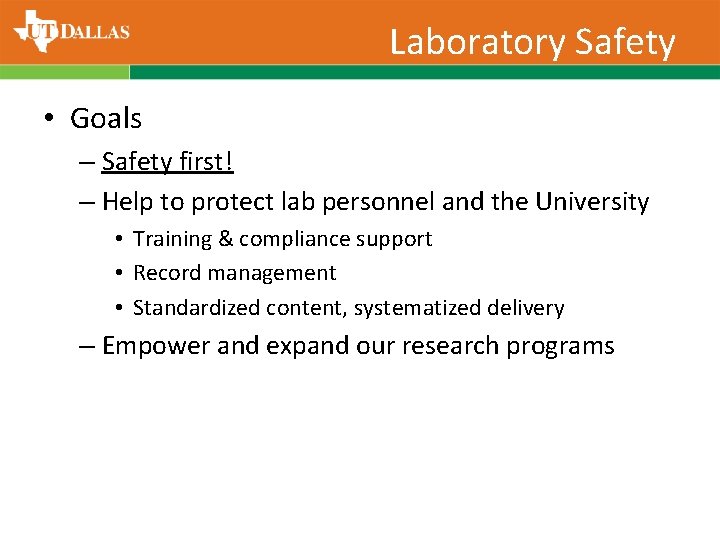 UT DALLAS

Laboratory Safety

• Goals
– Safety first!
– Help to protect lab personnel and the University
• Training & compliance support
• Record management
• Standardized content, systematized delivery
– Empower and expand our research programs